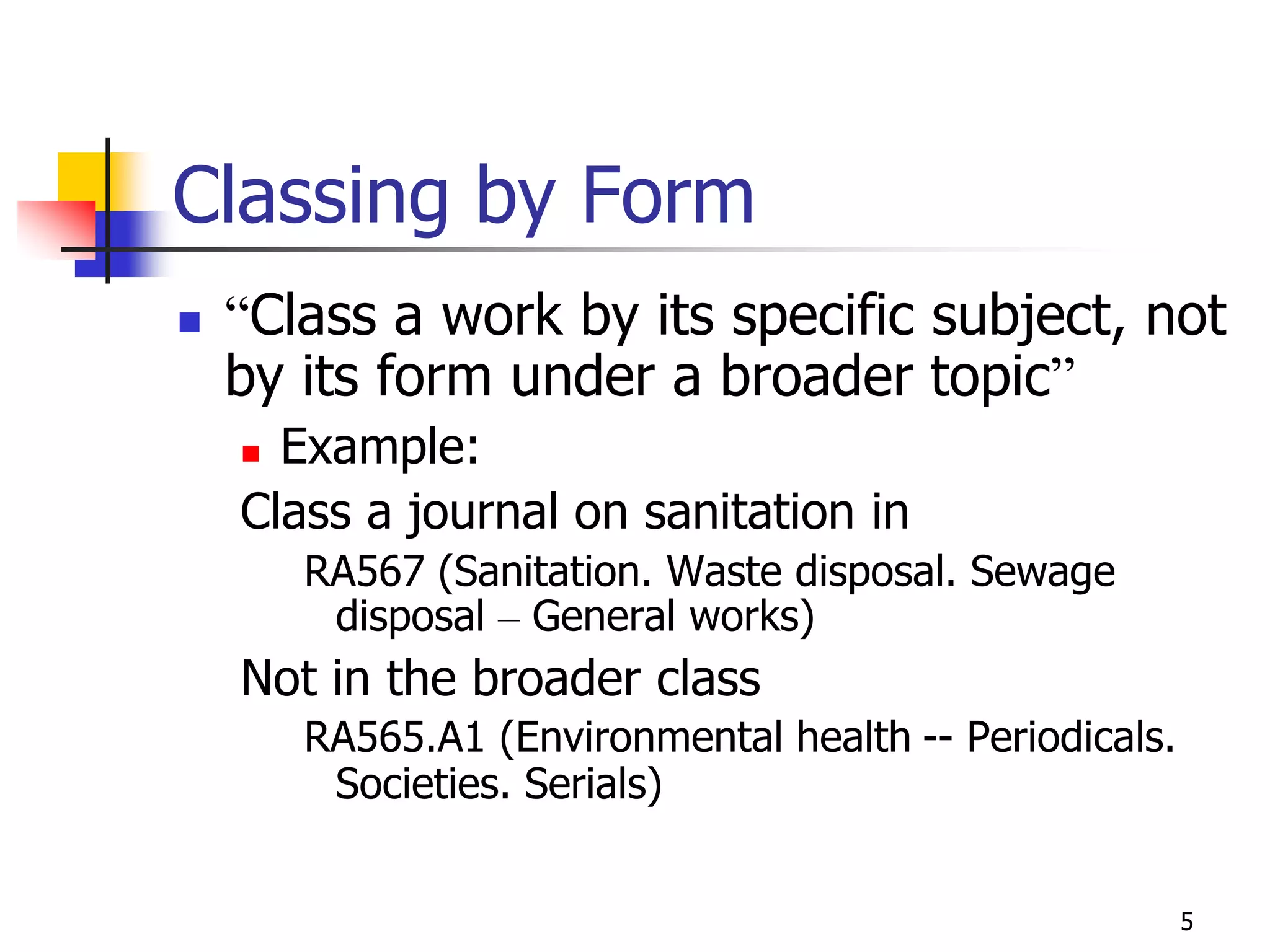 Classing by Form

“Class a work by its specific subject, not by its form under a broader topic”

Example:

Class a journal on sanitation in

RA567 (Sanitation. Waste disposal. Sewage disposal – General works)

Not in the broader class

RA565.A1 (Environmental health -- Periodicals. Societies. Serials)

5